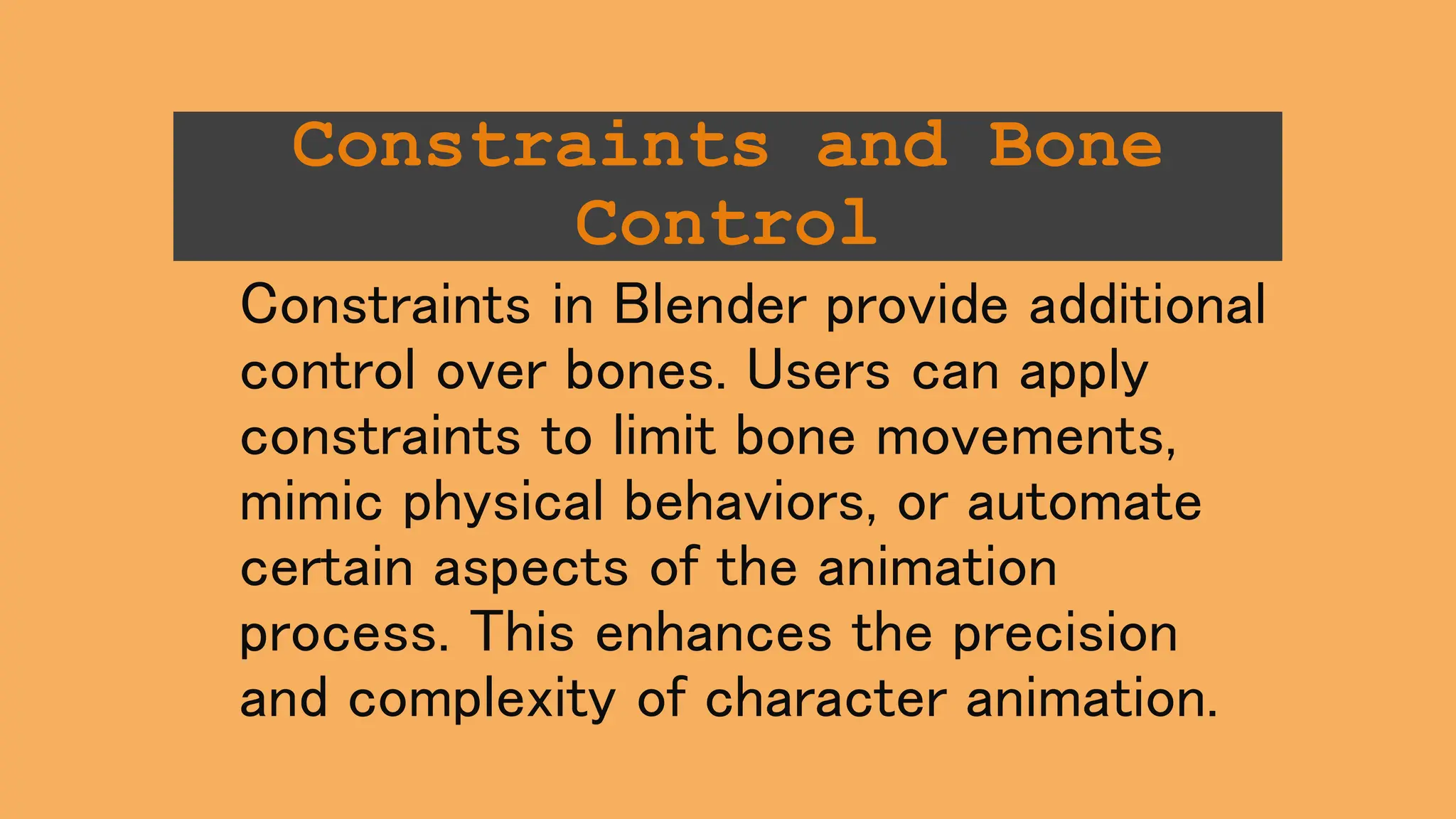 Constraints and Bone Control

Constraints in Blender provide additional control over bones. Users can apply constraints to limit bone movements, mimic physical behaviors, or automate certain aspects of the animation process. This enhances the precision and complexity of character animation.